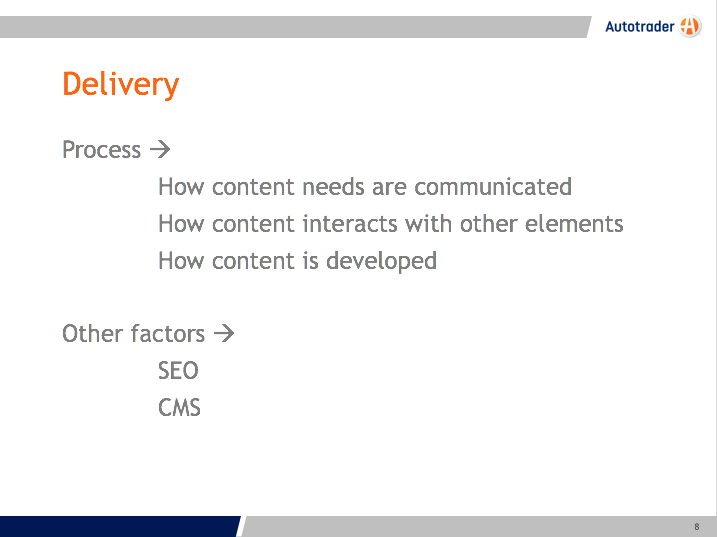 Autotrader

Delivery

Process →

How content needs are communicated
How content interacts with other elements
How content is developed

Other factors →

SEO
CMS

8